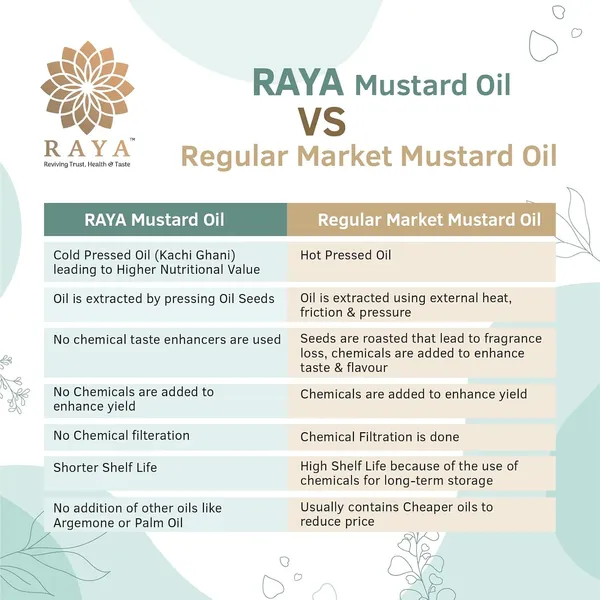 RAYA™
Reviving Trust, Health & Taste

RAYA Mustard Oil
VS
Regular Market Mustard Oil

| RAYA Mustard Oil | Regular Market Mustard Oil |
|---|---|
| Cold Pressed Oil (Kachi Ghani) leading to Higher Nutritional Value | Hot Pressed Oil |
| Oil is extracted by pressing Oil Seeds | Oil is extracted using external heat, friction & pressure |
| No chemical taste enhancers are used | Seeds are roasted that lead to fragrance loss, chemicals are added to enhance taste & flavour |
| No Chemicals are added to enhance yield | Chemicals are added to enhance yield |
| No Chemical filteration | Chemical Filtration is done |
| Shorter Shelf Life | High Shelf Life because of the use of chemicals for long-term storage |
| No addition of other oils like Argemone or Palm Oil | Usually contains Cheaper oils to reduce price |